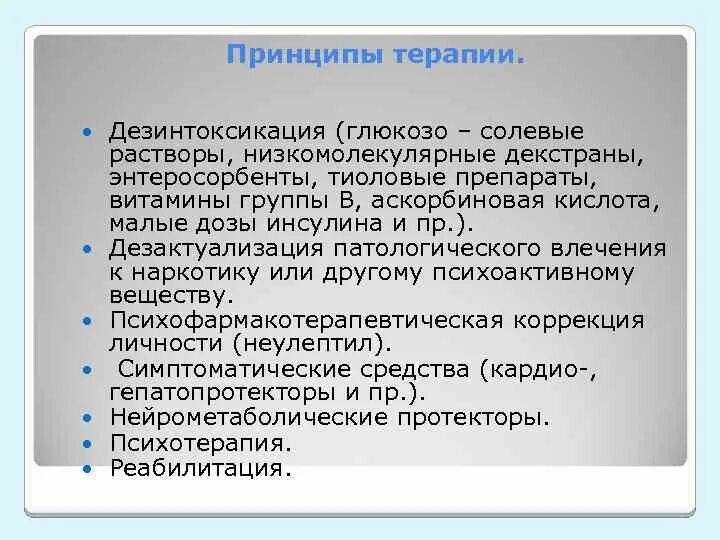 Принципы терапии.

• Дезинтоксикация (глюкозо – солевые растворы, низкомолекулярные декстраны, энтеросорбенты, тиоловые препараты, витамины группы В, аскорбиновая кислота, малые дозы инсулина и пр.).
• Дезактуализация патологического влечения к наркотику или другому психоактивному веществу.
• Психофармакотерапевтическая коррекция личности (неулептил).
• Симптоматические средства (кардио-, гепатопротекторы и пр.).
• Нейрометаболические протекторы.
• Психотерапия.
• Реабилитация.